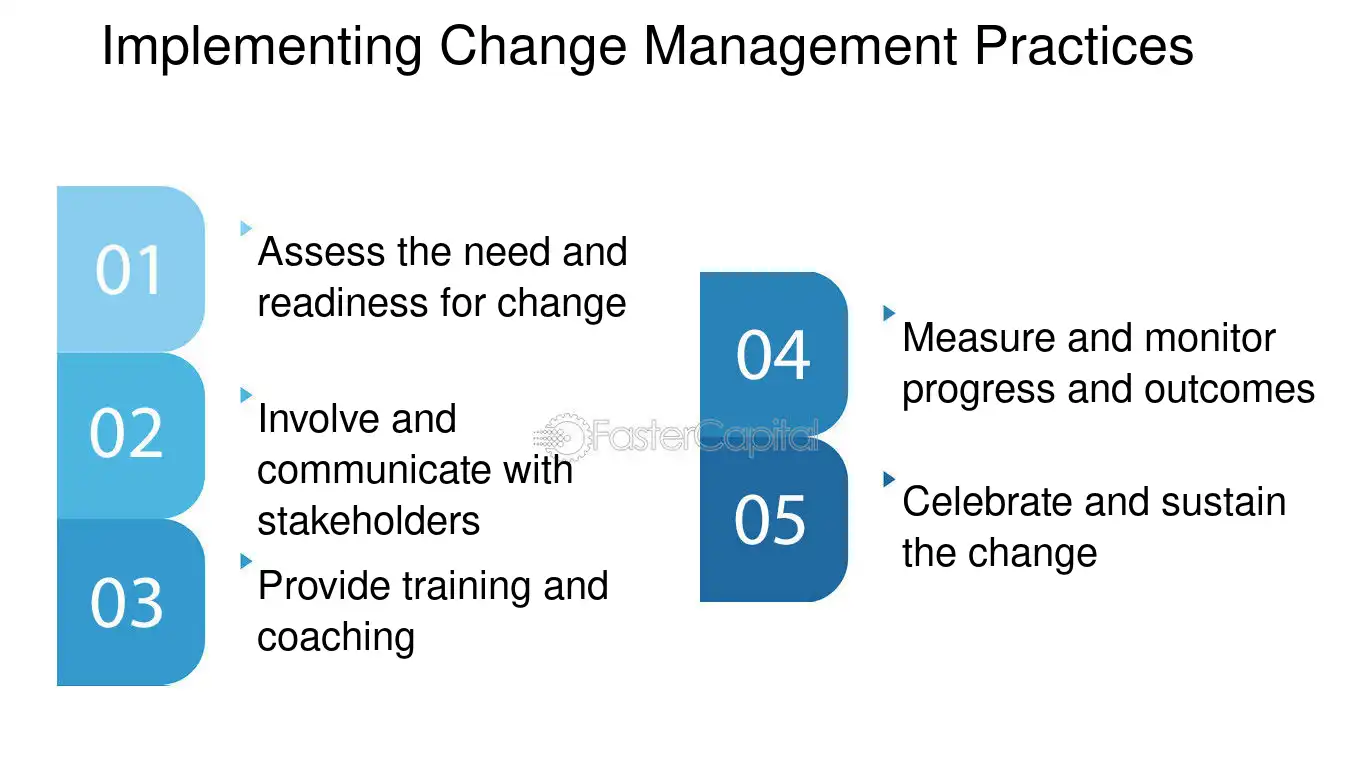 Implementing Change Management Practices

01

Assess the need and readiness for change

02

Involve and communicate with stakeholders

03

Provide training and coaching

04

Measure and monitor progress and outcomes

05

Celebrate and sustain the change

FasterCapital